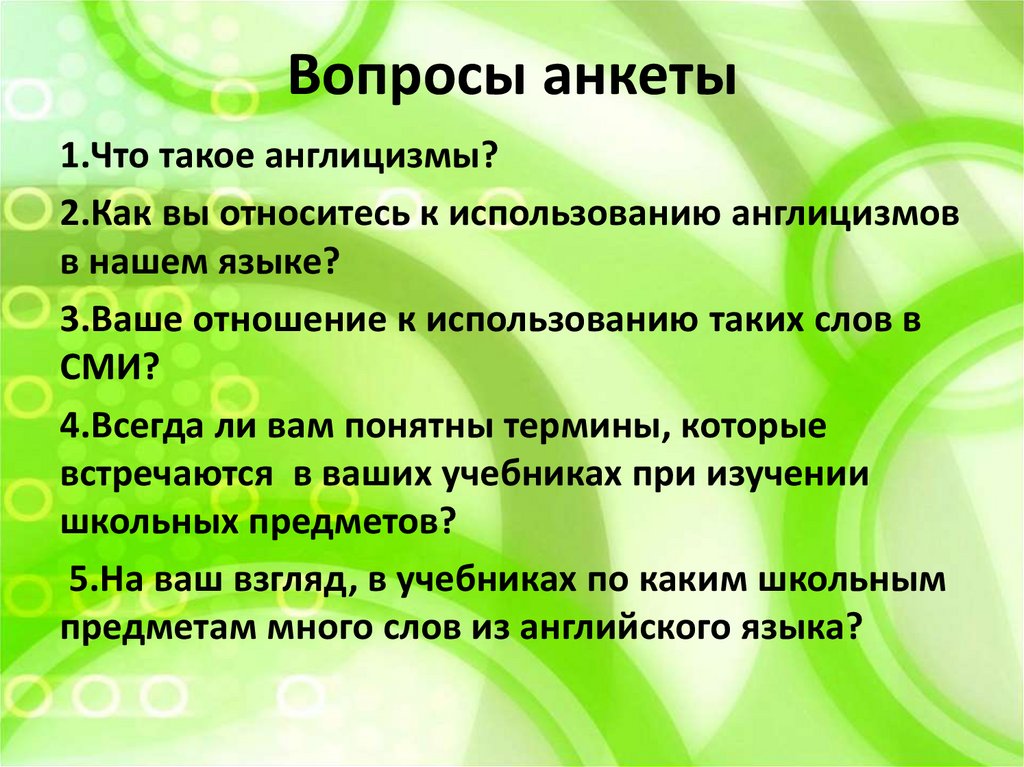 Вопросы анкеты

1.Что такое англицизмы?

2.Как вы относитесь к использованию англицизмов в нашем языке?

3.Ваше отношение к использованию таких слов в СМИ?

4.Всегда ли вам понятны термины, которые встречаются в ваших учебниках при изучении школьных предметов?

5.На ваш взгляд, в учебниках по каким школьным предметам много слов из английского языка?